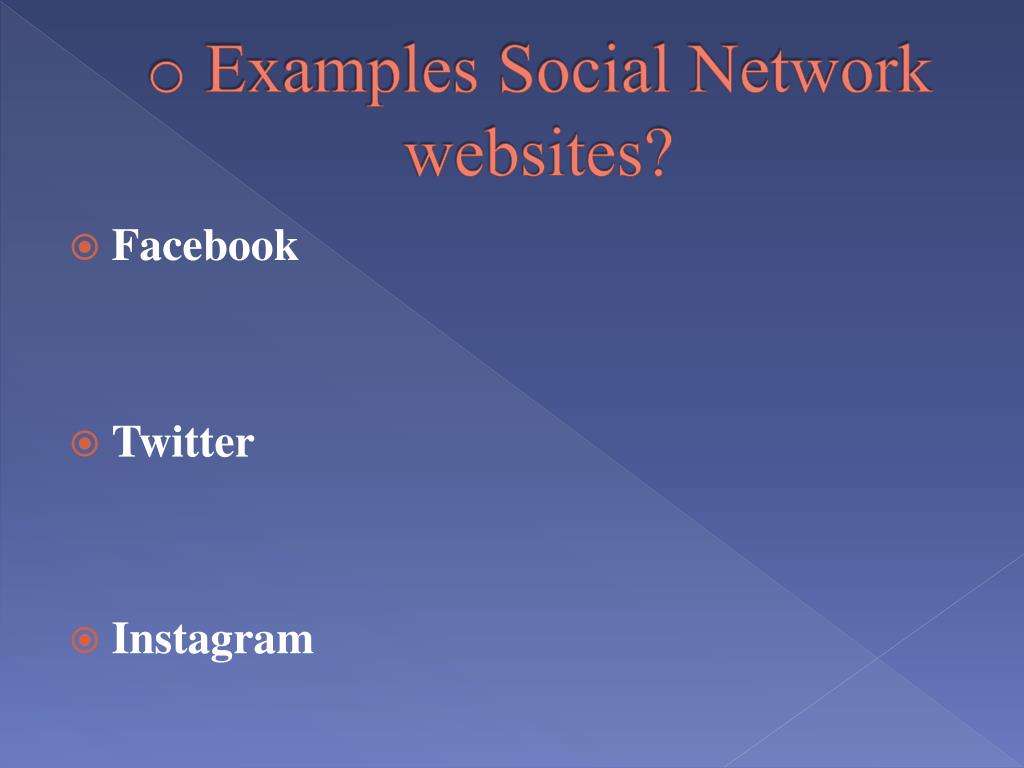 o Examples Social Network websites?

Facebook

Twitter

Instagram